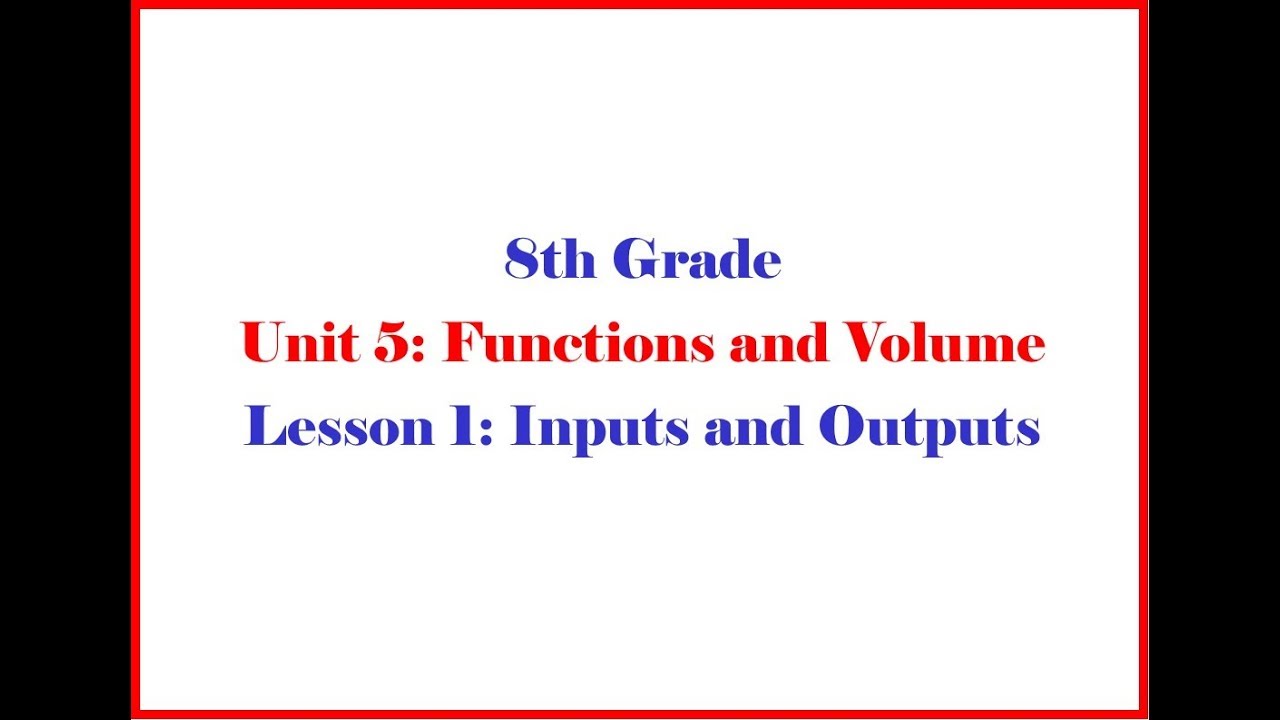 8th Grade
Unit 5: Functions and Volume
Lesson 1: Inputs and Outputs